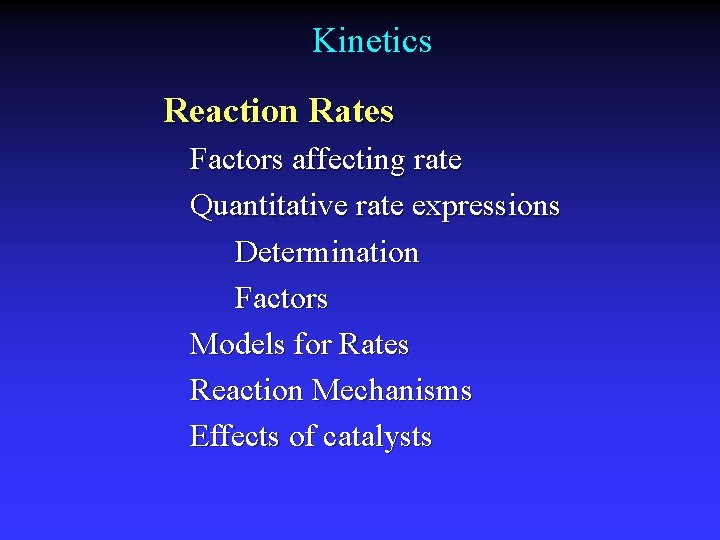 Kinetics

Reaction Rates

Factors affecting rate

Quantitative rate expressions

Determination

Factors

Models for Rates

Reaction Mechanisms

Effects of catalysts